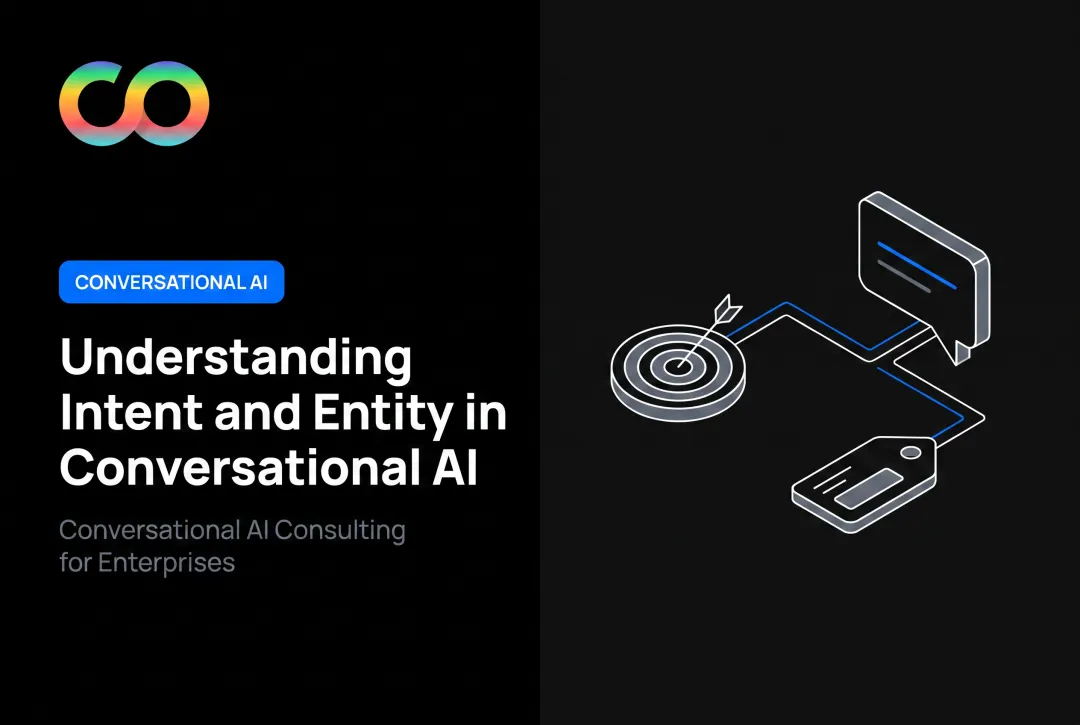 CONVERSATIONAL AI

Understanding Intent and Entity in Conversational AI

Conversational AI Consulting for Enterprises